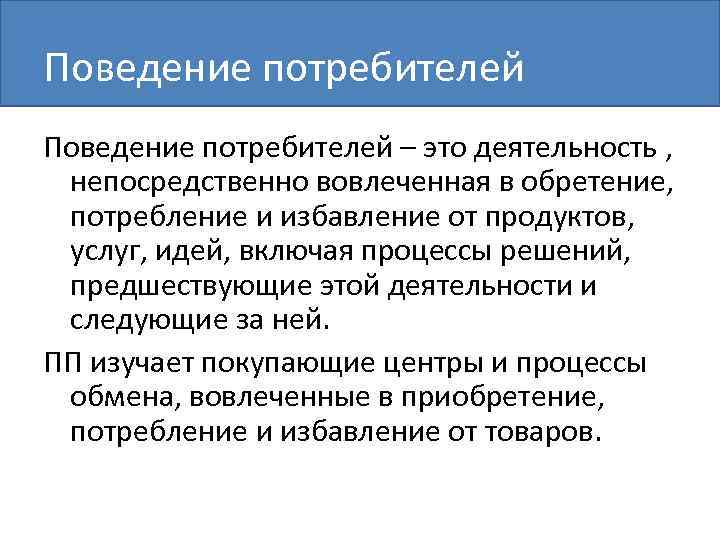 Поведение потребителей

Поведение потребителей – это деятельность , непосредственно вовлеченная в обретение, потребление и избавление от продуктов, услуг, идей, включая процессы решений, предшествующие этой деятельности и следующие за ней.

ПП изучает покупающие центры и процессы обмена, вовлеченные в приобретение, потребление и избавление от товаров.